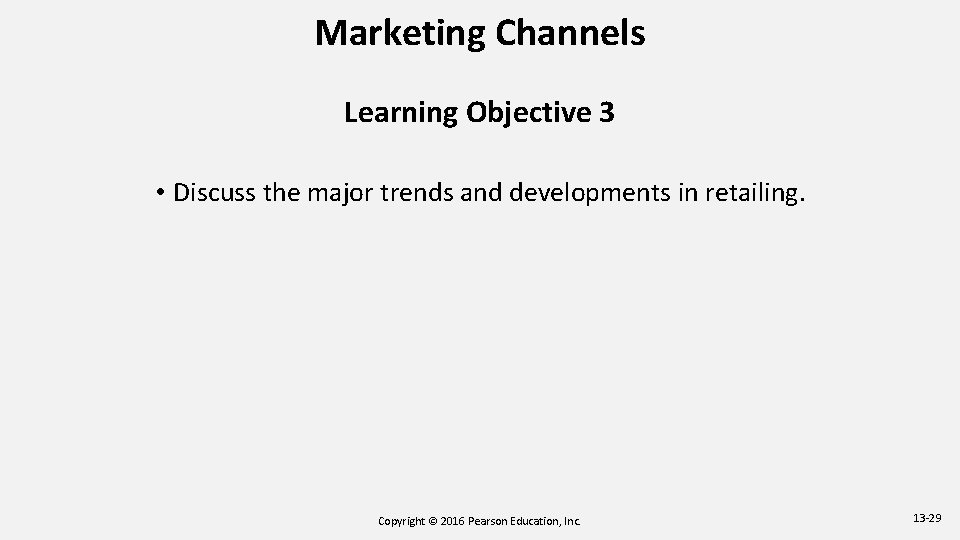 Marketing Channels

Learning Objective 3

• Discuss the major trends and developments in retailing.

Copyright © 2016 Pearson Education, Inc.

13-29